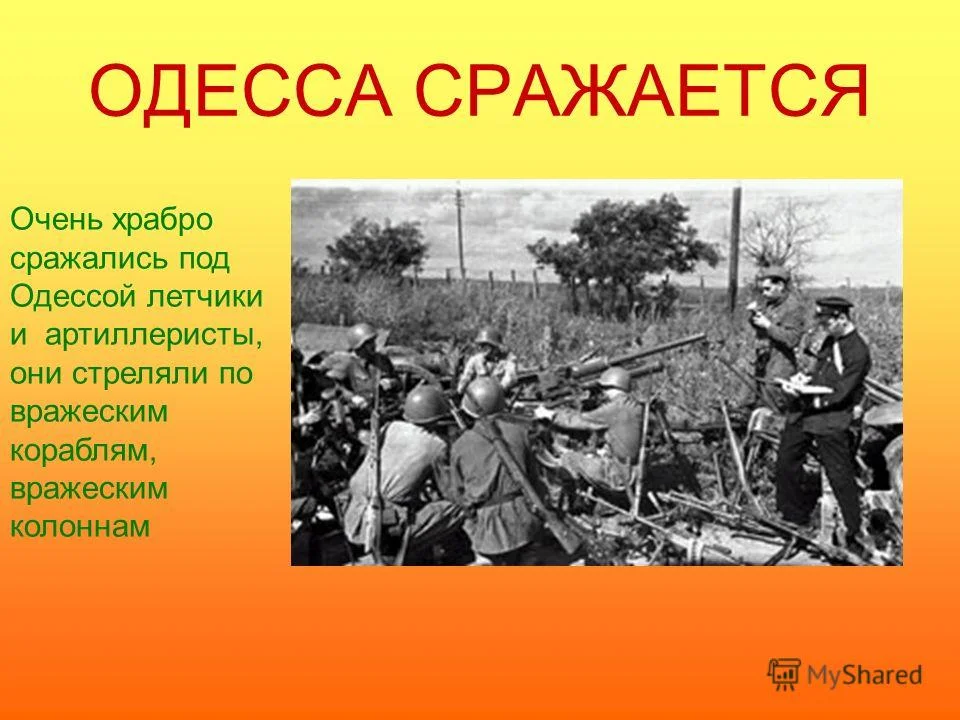 ОДЕССА СРАЖАЕТСЯ

Очень храбро сражались под Одессой летчики и артиллеристы, они стреляли по вражеским кораблям, вражеским колоннам

MyShared